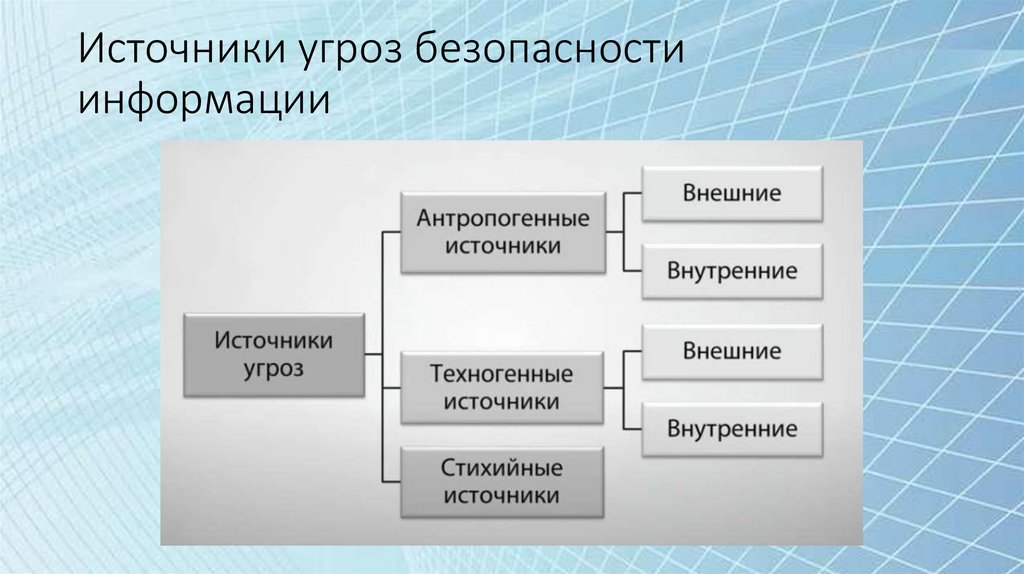 Источники угроз безопасности информации

Источники угроз

Антропогенные источники

Внешние

Внутренние

Техногенные источники

Внешние

Внутренние

Стихийные источники